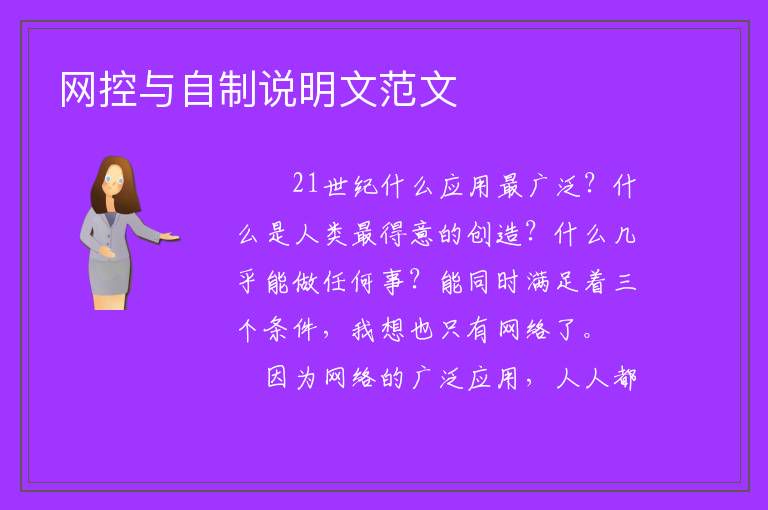 网控与自制说明文范文

21世纪什么应用最广泛？什么是人类最得意的创造？什么几乎能做任何事？能同时满足着三个条件，我想也只有网络了。

因为网络的广泛应用，人人都